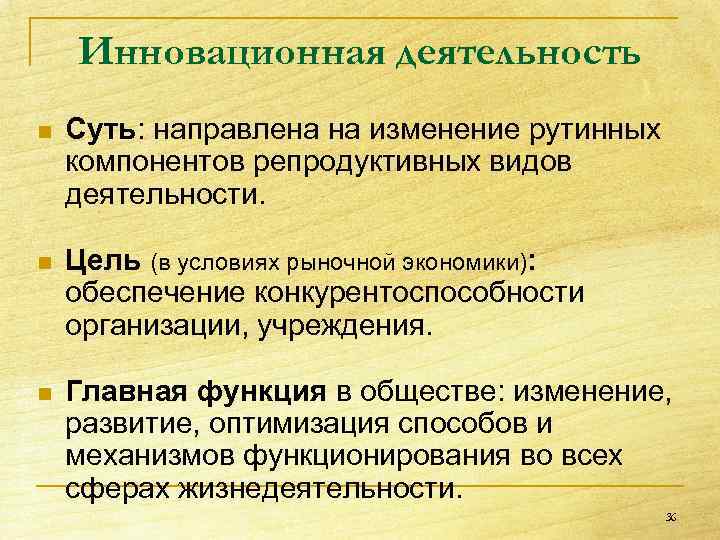 Инновационная деятельность

Суть: направлена на изменение рутинных компонентов репродуктивных видов деятельности.

Цель (в условиях рыночной экономики): обеспечение конкурентоспособности организации, учреждения.

Главная функция в обществе: изменение, развитие, оптимизация способов и механизмов функционирования во всех сферах жизнедеятельности.

36